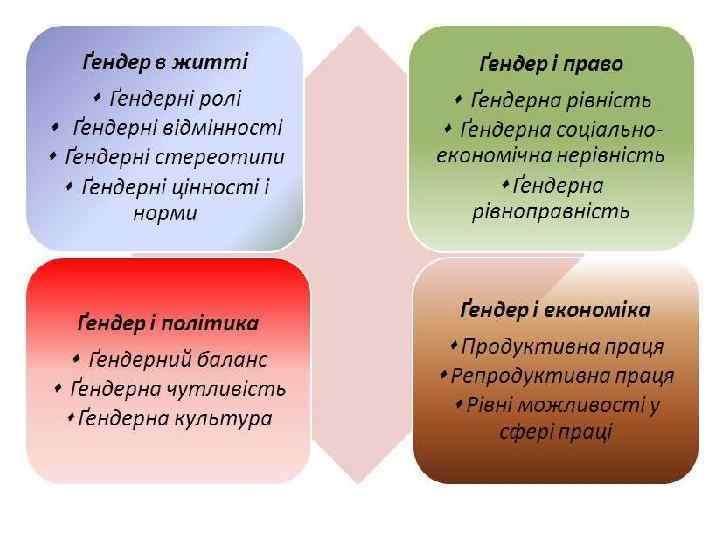 Ґендер в житті
• Ґендерні ролі
• Ґендерні відмінності
• Ґендерні стереотипи
• Ґендерні цінності і норми

Ґендер і право
• Ґендерна рівність
• Ґендерна соціально-економічна нерівність
• Ґендерна рівноправність

Ґендер і політика
• Ґендерний баланс
• Ґендерна чутливість
• Ґендерна культура

Ґендер і економіка
• Продуктивна праця
• Репродуктивна праця
• Рівні можливості у сфері праці